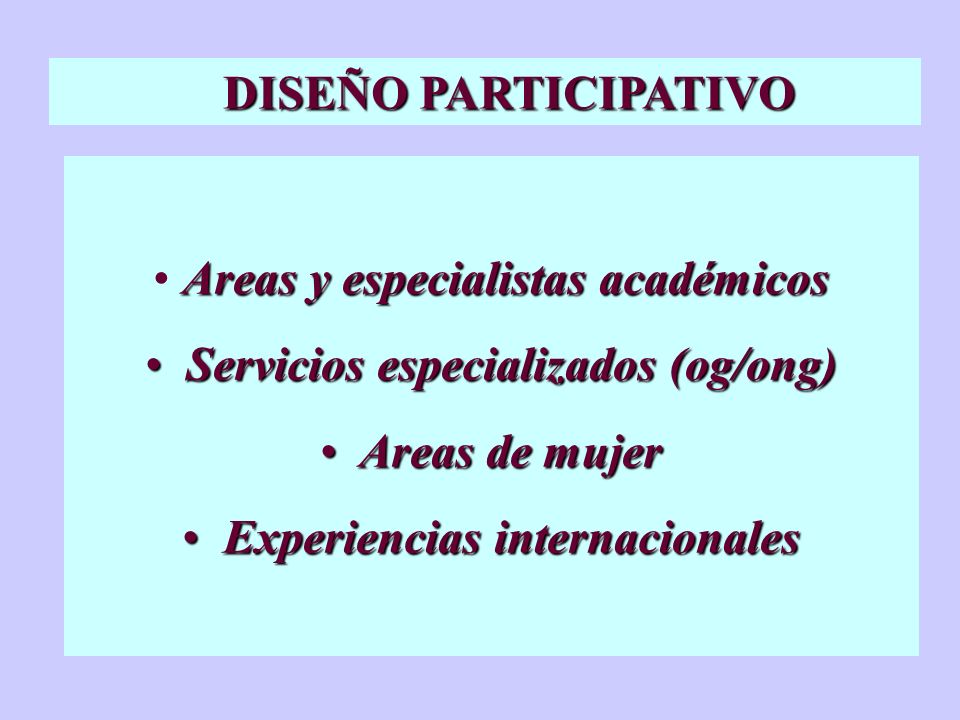 DISEÑO PARTICIPATIVO

• Areas y especialistas académicos
• Servicios especializados (og/ong)
• Areas de mujer
• Experiencias internacionales